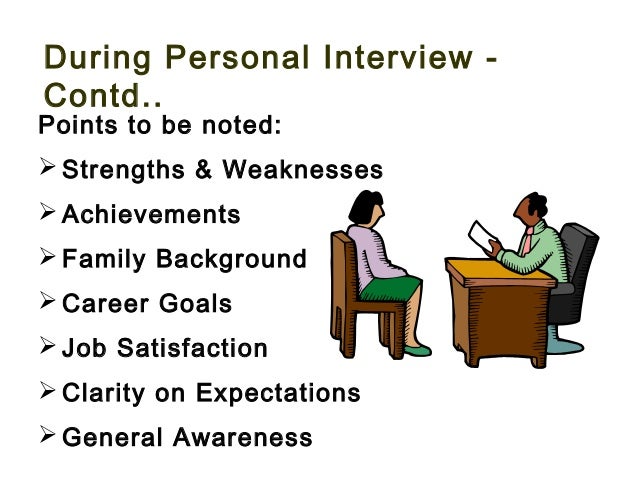 During Personal Interview - Contd..

Points to be noted:

➢ Strengths & Weaknesses

➢ Achievements

➢ Family Background

➢ Career Goals

➢ Job Satisfaction

➢ Clarity on Expectations

➢ General Awareness